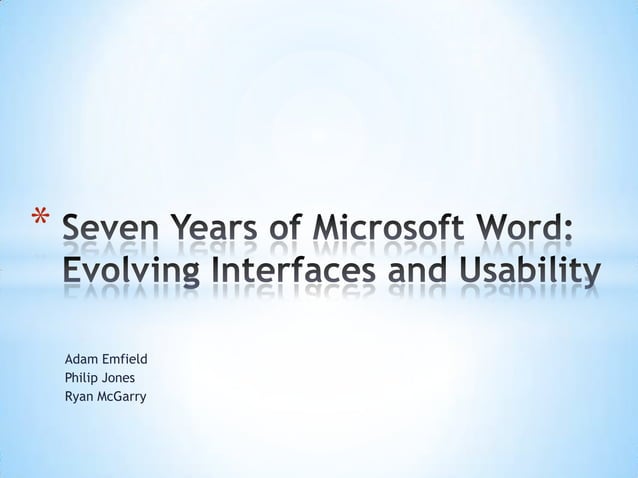 * Seven Years of Microsoft Word: Evolving Interfaces and Usability

Adam Emfield
Philip Jones
Ryan McGarry